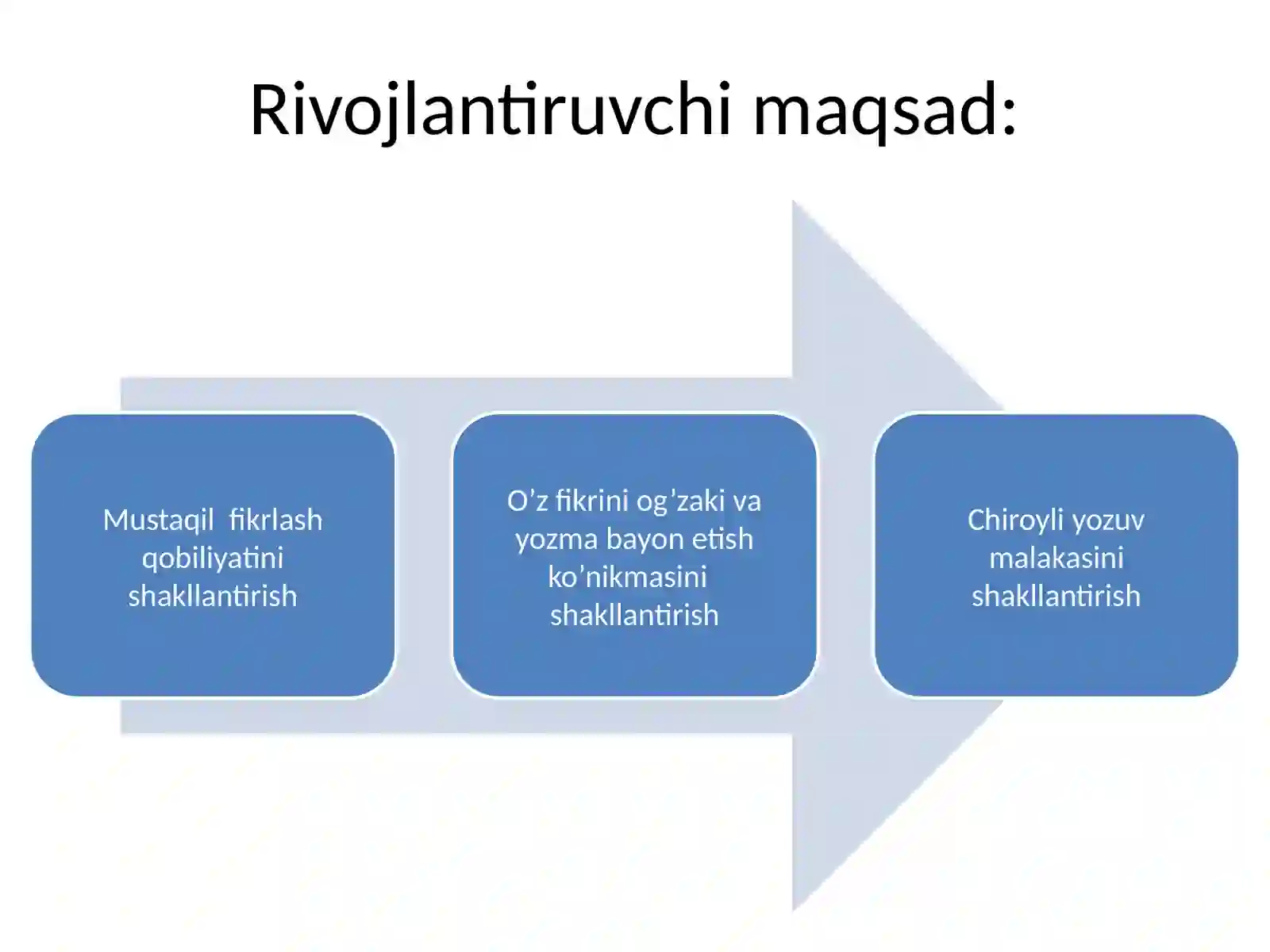 Rivojlantiruvchi maqsad:

Mustaqil fikrlash qobiliyatini shakllantirish

O’z fikrini og’zaki va yozma bayon etish ko’nikmasini shakllantirish

Chiroyli yozuv malakasini shakllantirish